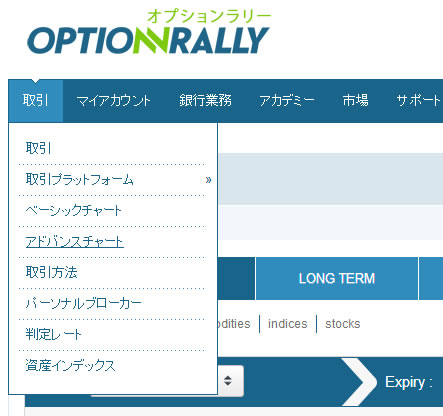 オプションラリー
OPTIONRALLY

取引 マイアカウント 銀行業務 アカデミー 市場 サポート

取引
取引プラットフォーム »
ベーシックチャート
アドバンスチャート
取引方法
パーソナルブローカー
判定レート
資産インデックス

LONG TERM

odities | indices | stocks

Expiry :